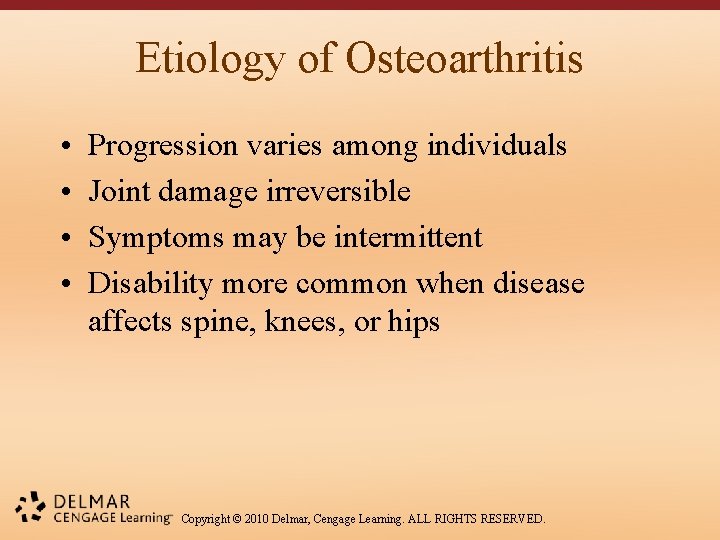 Etiology of Osteoarthritis

• Progression varies among individuals
• Joint damage irreversible
• Symptoms may be intermittent
• Disability more common when disease affects spine, knees, or hips

DELMAR
CENGAGE Learning™ Copyright © 2010 Delmar, Cengage Learning. ALL RIGHTS RESERVED.